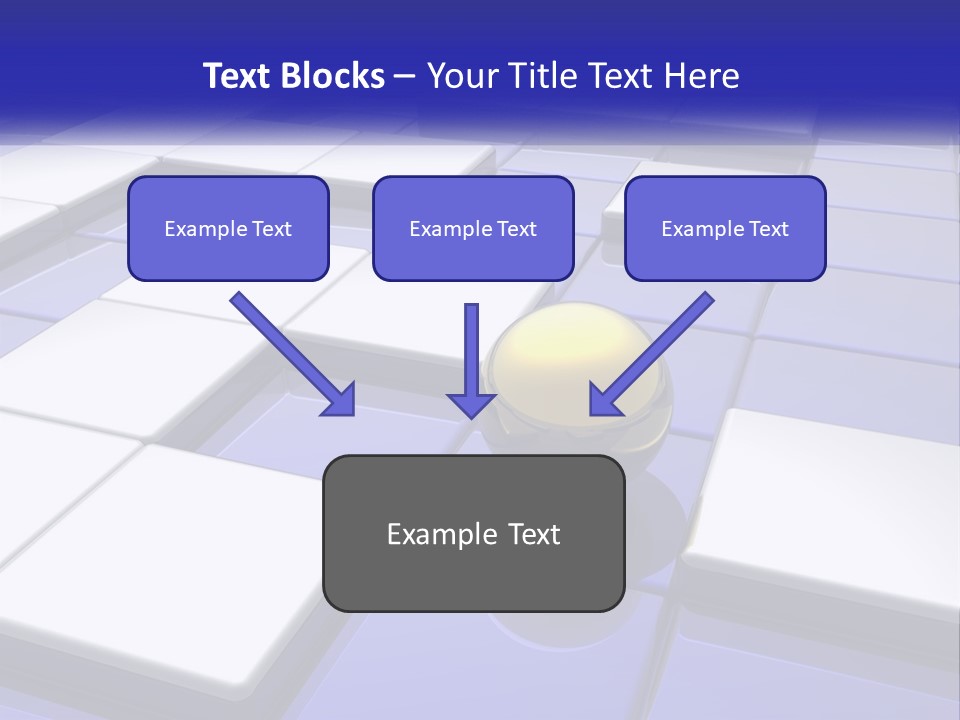 Text Blocks – Your Title Text Here

Example Text

Example Text

Example Text

Example Text